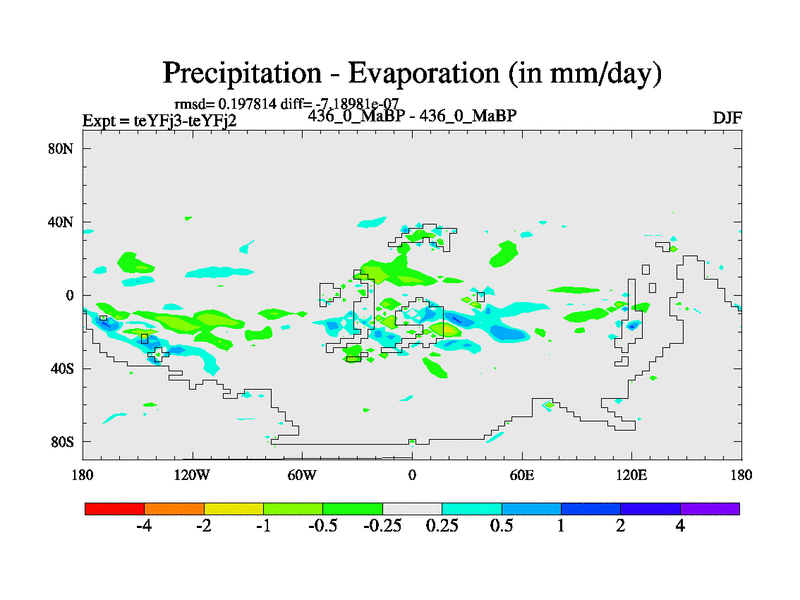 Precipitation - Evaporation (in mm/day)

rmsd= 0.197814 diff= -7.18981e-07

Expt = teYFj3-teYFj2

436_0_MaBP - 436_0_MaBP

DJF

80N
40N
0
40S
80S

180
120W
60W
0
60E
120E
180

-4
-2
-1
-0.5
-0.25
0.25
0.5
1
2
4